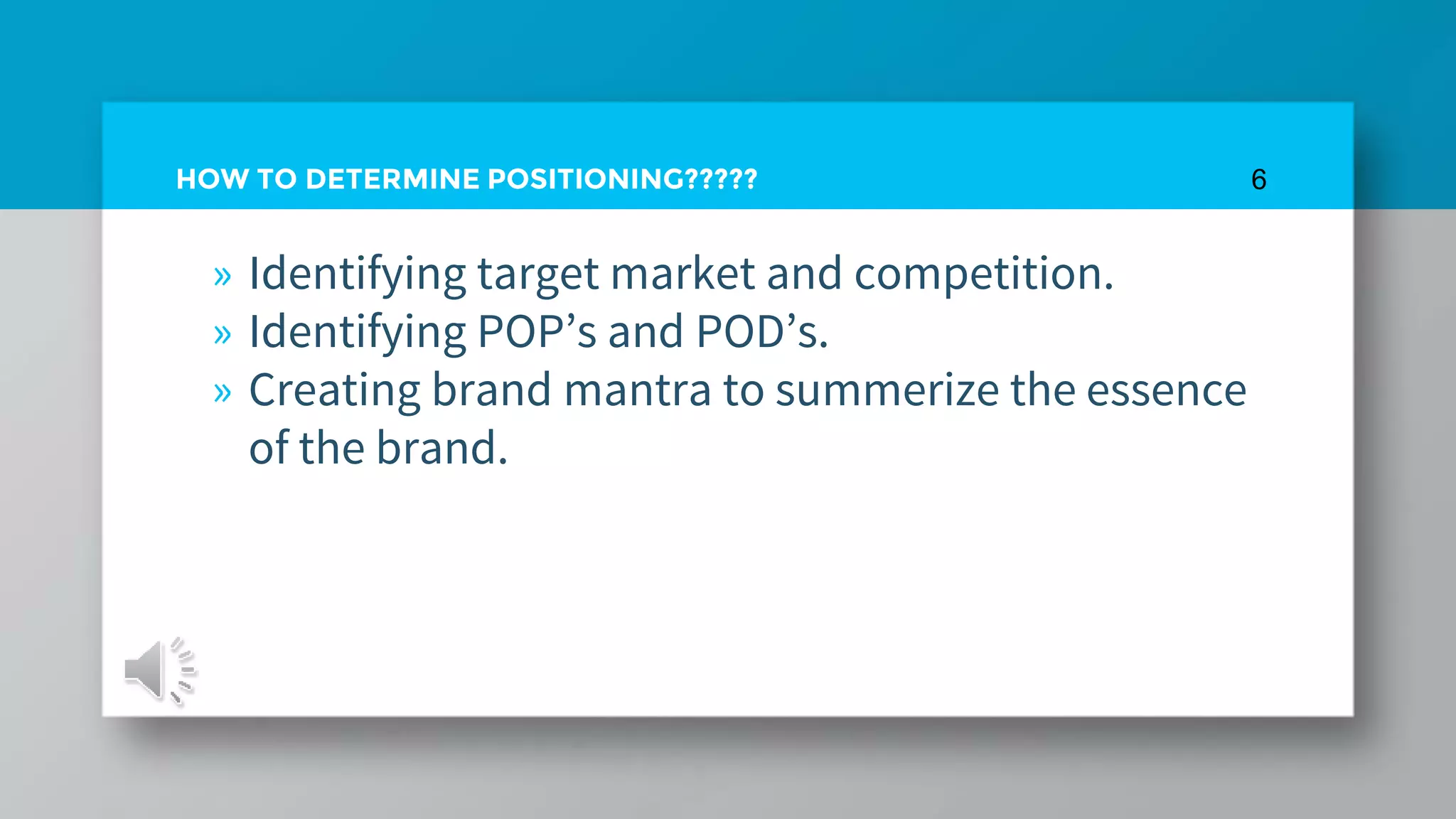 HOW TO DETERMINE POSITIONING?????

6

» Identifying target market and competition.
» Identifying POP’s and POD’s.
» Creating brand mantra to summerize the essence of the brand.